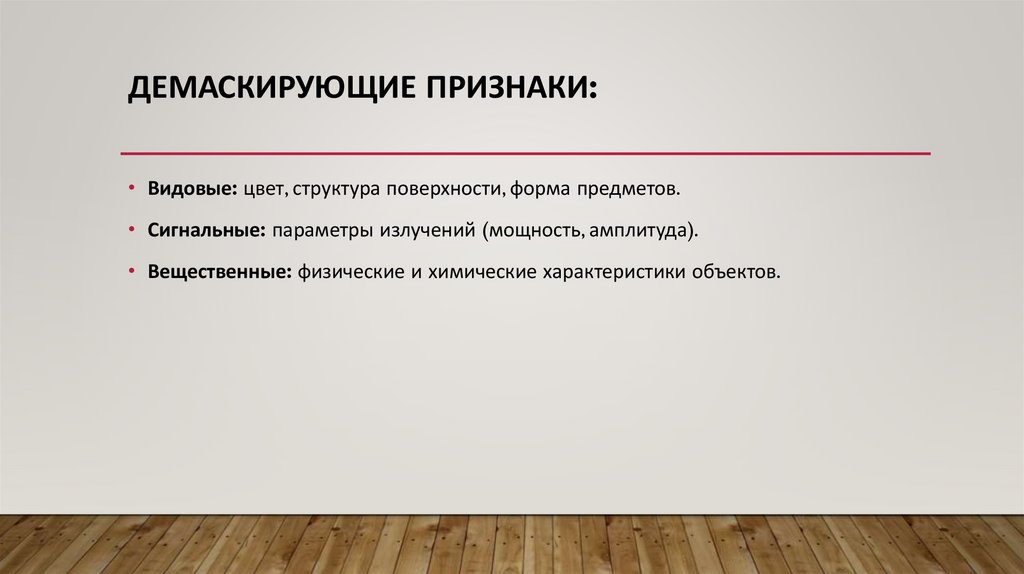 ДЕМАСКИРУЮЩИЕ ПРИЗНАКИ:

• Видовые: цвет, структура поверхности, форма предметов.
• Сигнальные: параметры излучений (мощность, амплитуда).
• Вещественные: физические и химические характеристики объектов.